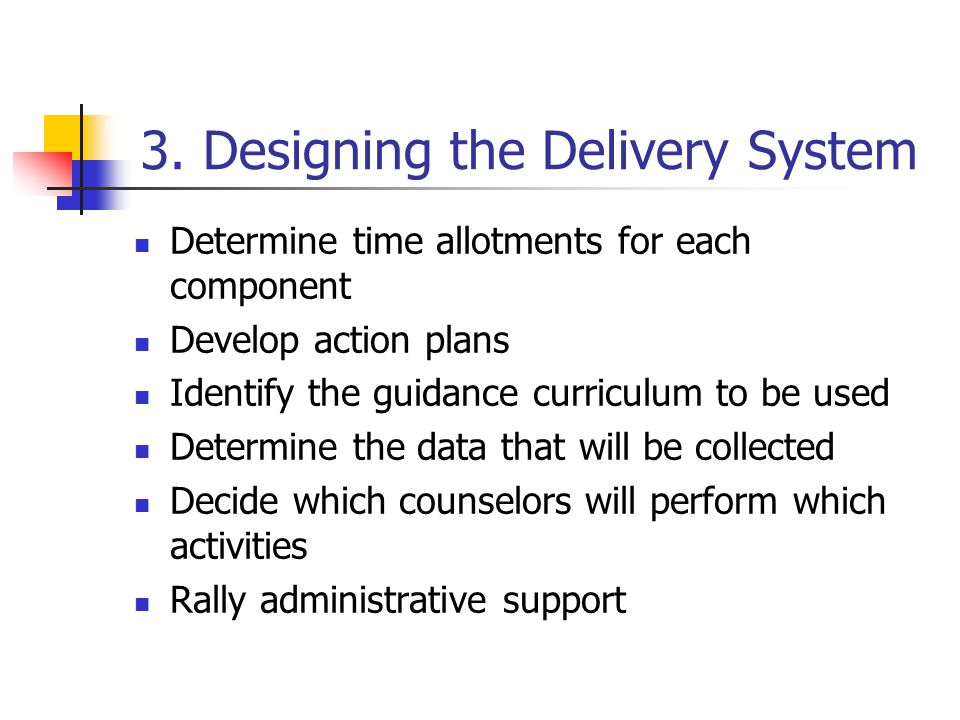 3. Designing the Delivery System

- Determine time allotments for each component
- Develop action plans
- Identify the guidance curriculum to be used
- Determine the data that will be collected
- Decide which counselors will perform which activities
- Rally administrative support